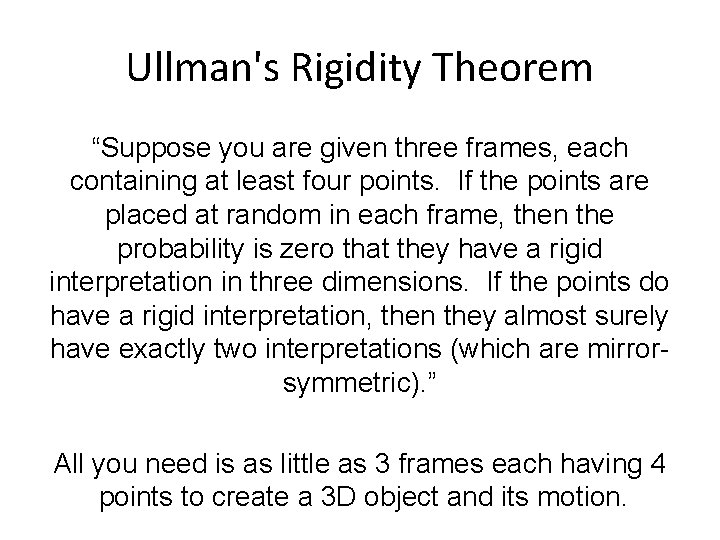 Ullman's Rigidity Theorem

“Suppose you are given three frames, each containing at least four points. If the points are placed at random in each frame, then the probability is zero that they have a rigid interpretation in three dimensions. If the points do have a rigid interpretation, then they almost surely have exactly two interpretations (which are mirror-symmetric).”

All you need is as little as 3 frames each having 4 points to create a 3D object and its motion.